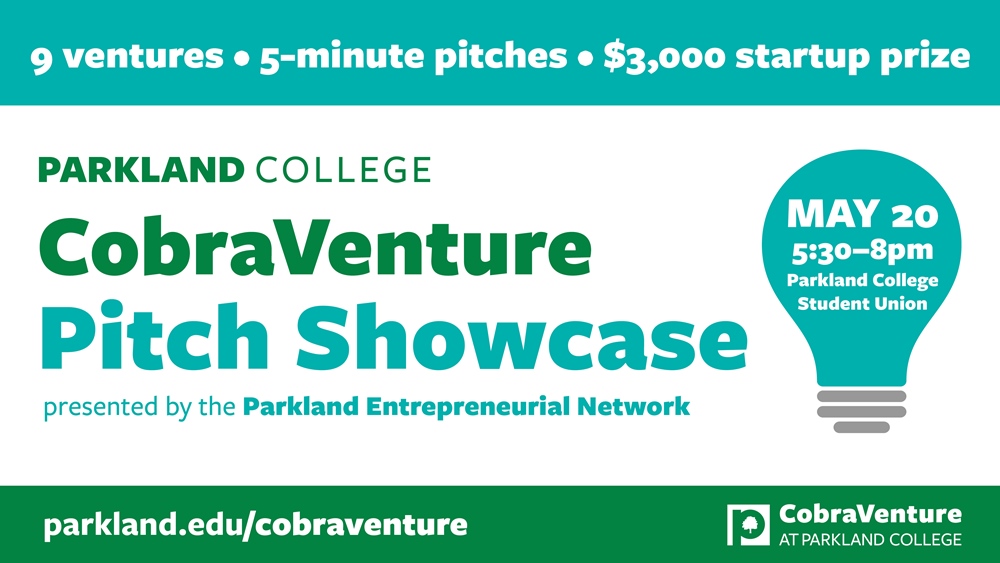 9 ventures • 5-minute pitches • \$3,000 startup prize

PARKLAND COLLEGE

CobraVenture Pitch Showcase

presented by the Parkland Entrepreneurial Network

MAY 20
5:30–8pm
Parkland College Student Union

parkland.edu/cobraventure

CobraVenture
AT PARKLAND COLLEGE